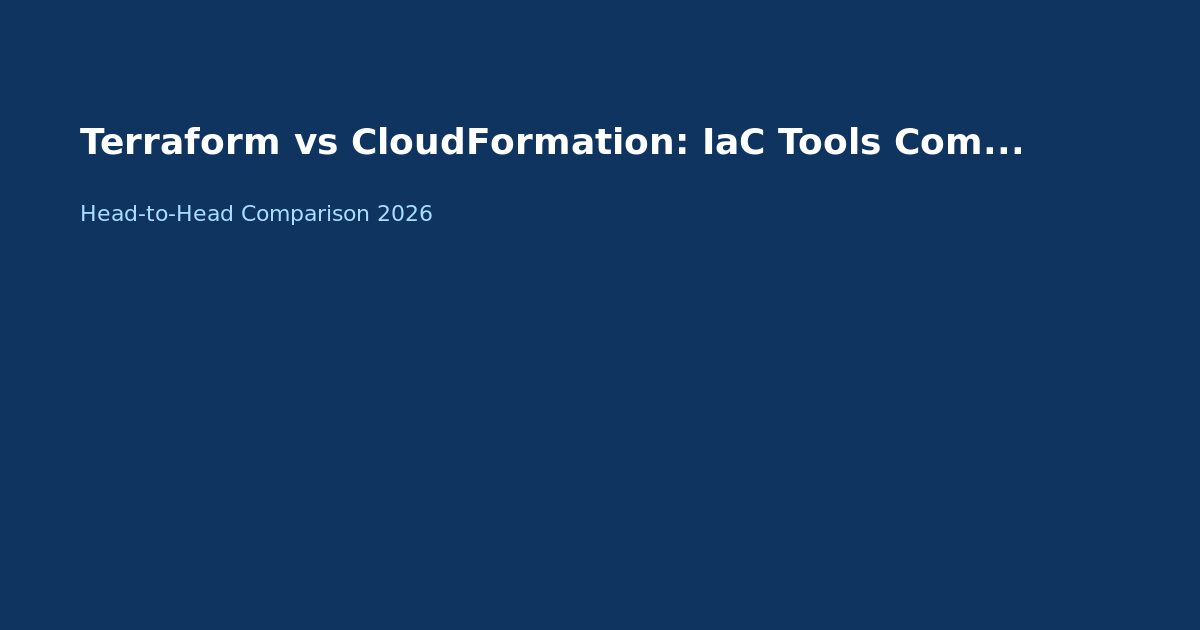 Terraform vs CloudFormation: IaC Tools Com...

Head-to-Head Comparison 2026